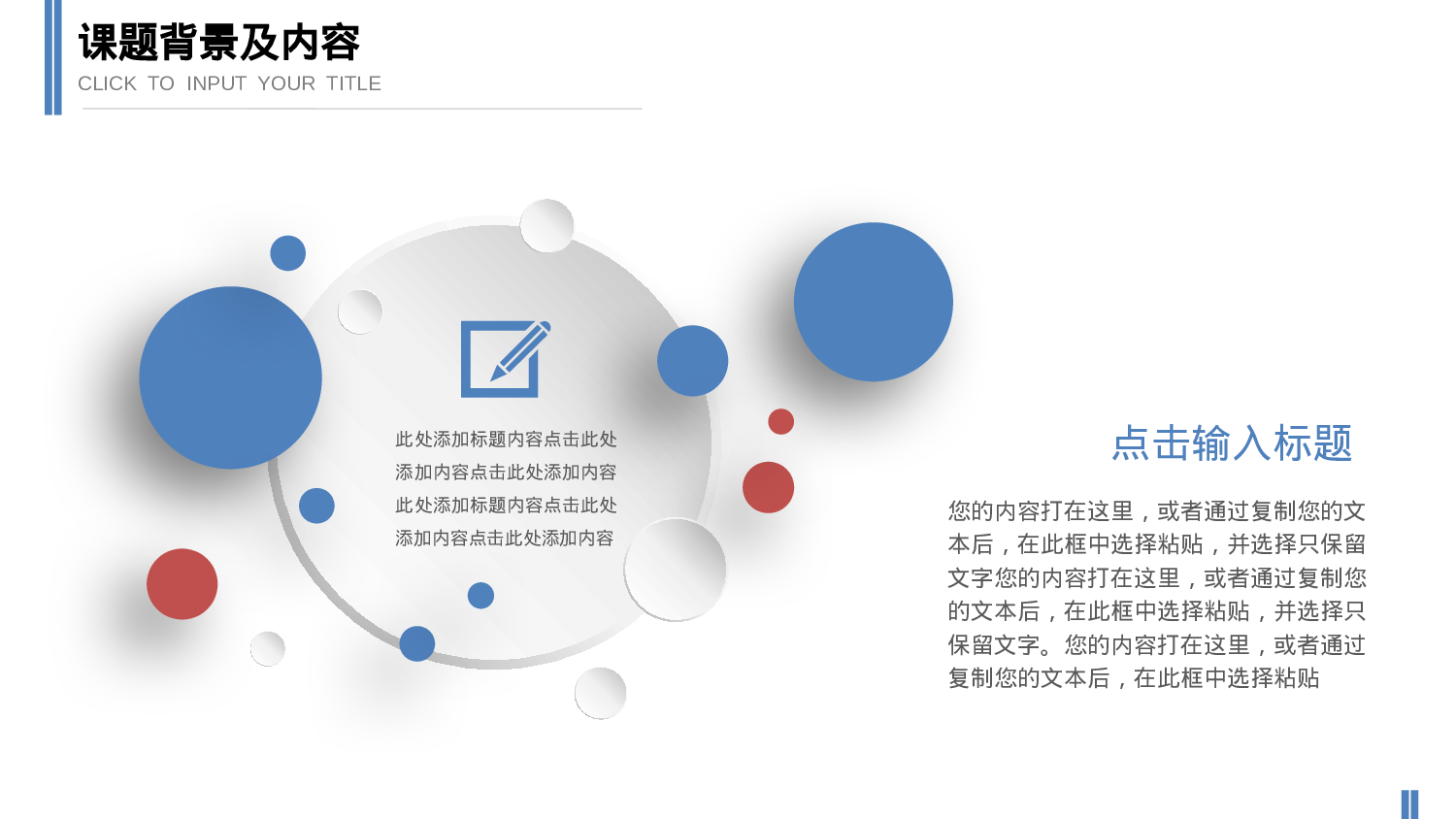 课题背景及内容
CLICK TO INPUT YOUR TITLE

此处添加标题内容点击此处添加内容点击此处添加内容此处添加标题内容点击此处添加内容点击此处添加内容

点击输入标题

您的内容打在这里，或者通过复制您的文本后，在此框中选择粘贴，并选择只保留文字您的内容打在这里，或者通过复制您的文本后，在此框中选择粘贴，并选择只保留文字。您的内容打在这里，或者通过复制您的文本后，在此框中选择粘贴